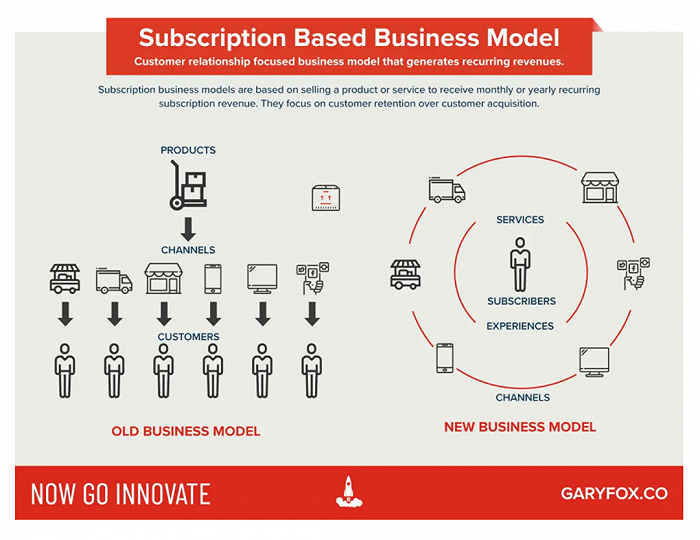 Subscription Based Business Model

Customer relationship focused business model that generates recurring revenues.

Subscription business models are based on selling a product or service to receive monthly or yearly recurring subscription revenue. They focus on customer retention over customer acquisition.

PRODUCTS

CHANNELS

CUSTOMERS

OLD BUSINESS MODEL

SERVICES

SUBSCRIBERS

EXPERIENCES

CHANNELS

NEW BUSINESS MODEL

NOW GO INNOVATE

GARYFOX.CO